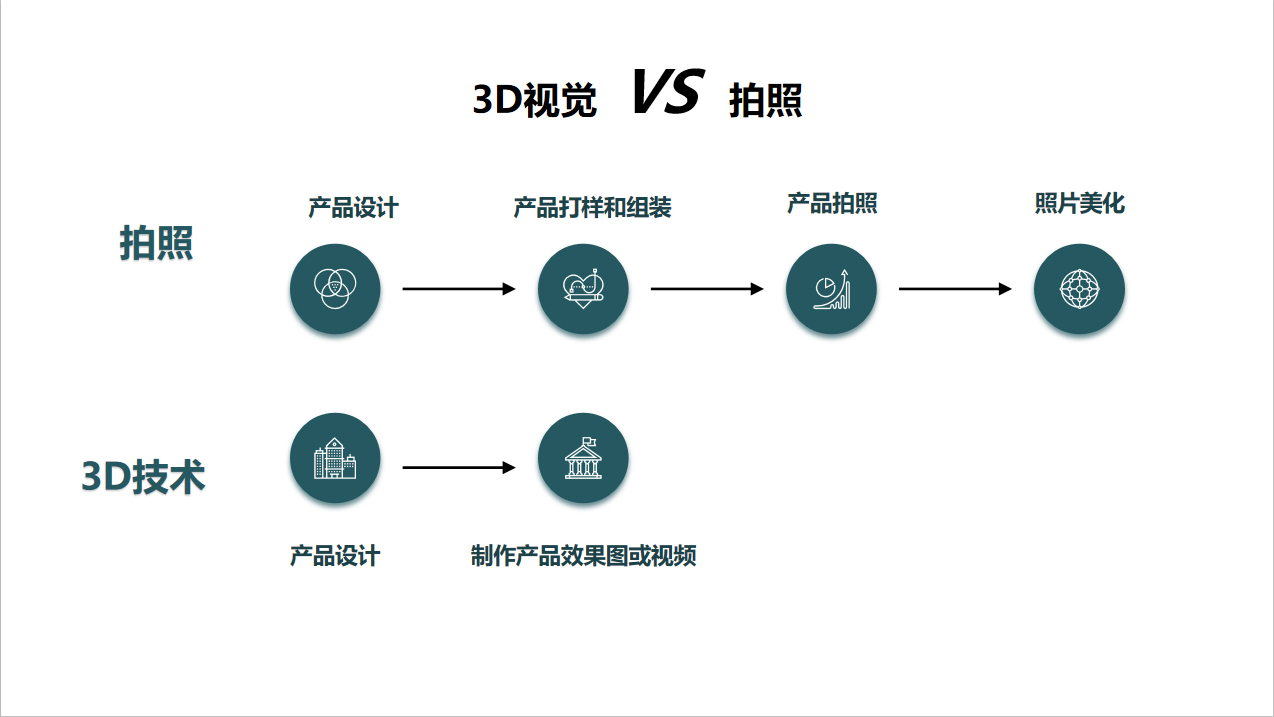 3D视觉 VS 拍照

拍照

产品设计

产品打样和组装

产品拍照

照片美化

3D技术

产品设计

制作产品效果图或视频